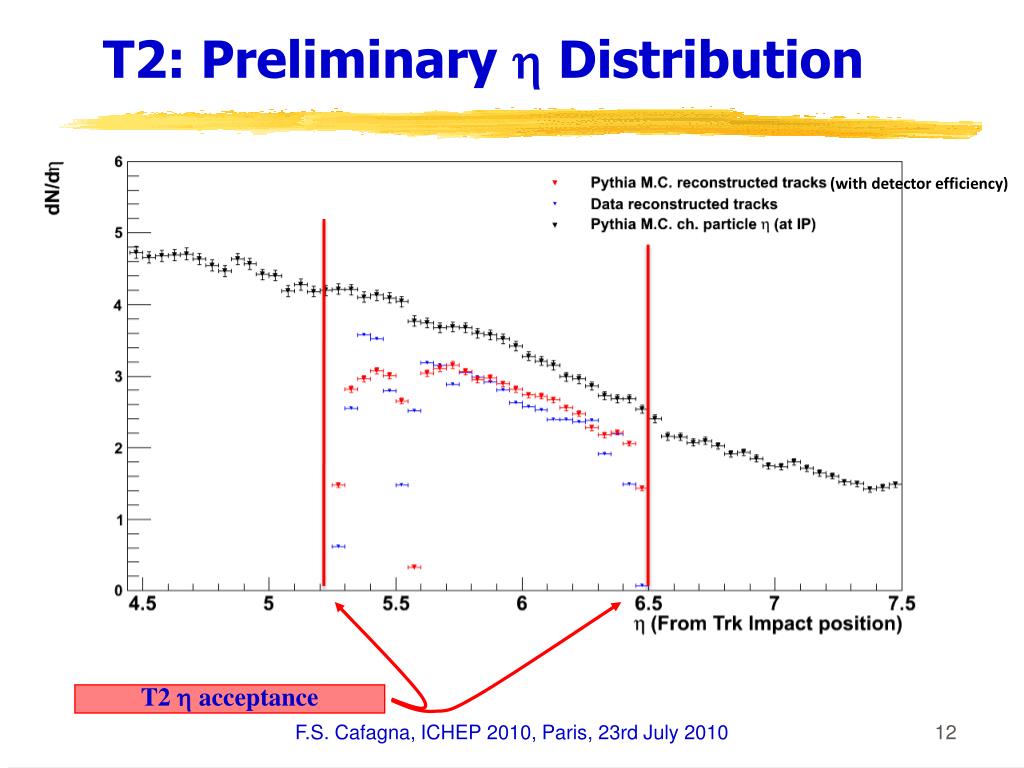 T2: Preliminary $\eta$ Distribution

dN/d$\eta$

6
5
4
3
2
1
0

Pythia M.C. reconstructed tracks (with detector efficiency)
Data reconstructed tracks
Pythia M.C. ch. particle $\eta$ (at IP)

4.5
5
5.5
6
6.5
7
7.5

$\eta$ (From Trk Impact position)

T2 $\eta$ acceptance

F.S. Cafagna, ICHEP 2010, Paris, 23rd July 2010

12